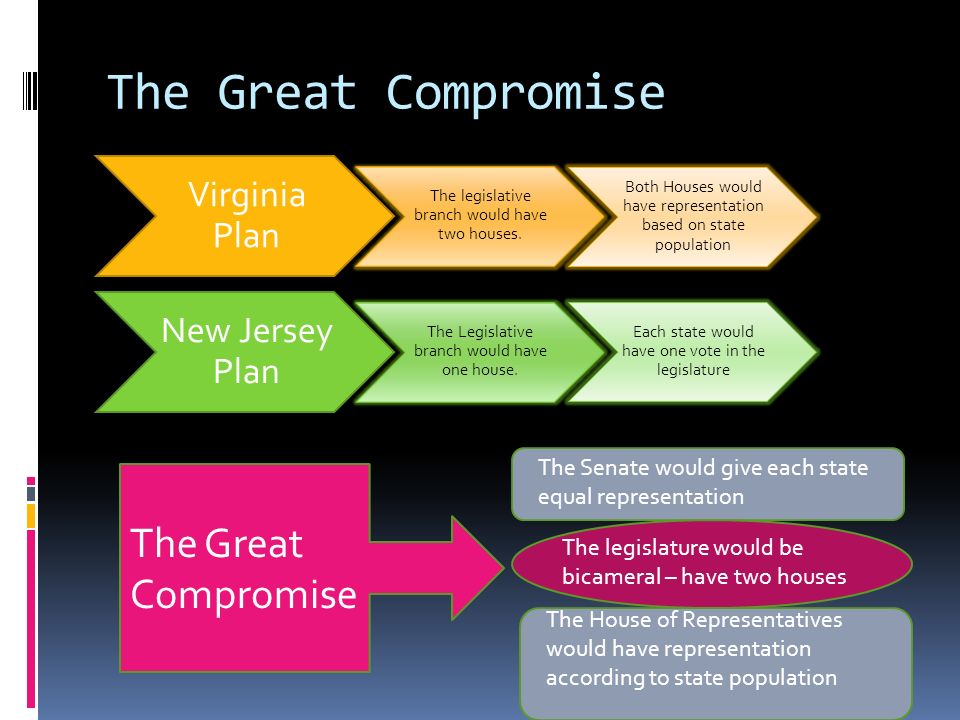 The Great Compromise

Virginia Plan

The legislative branch would have two houses.

Both Houses would have representation based on state population

New Jersey Plan

The Legislative branch would have one house.

Each state would have one vote in the legislature

The Great Compromise

The Senate would give each state equal representation

The legislature would be bicameral – have two houses

The House of Representatives would have representation according to state population